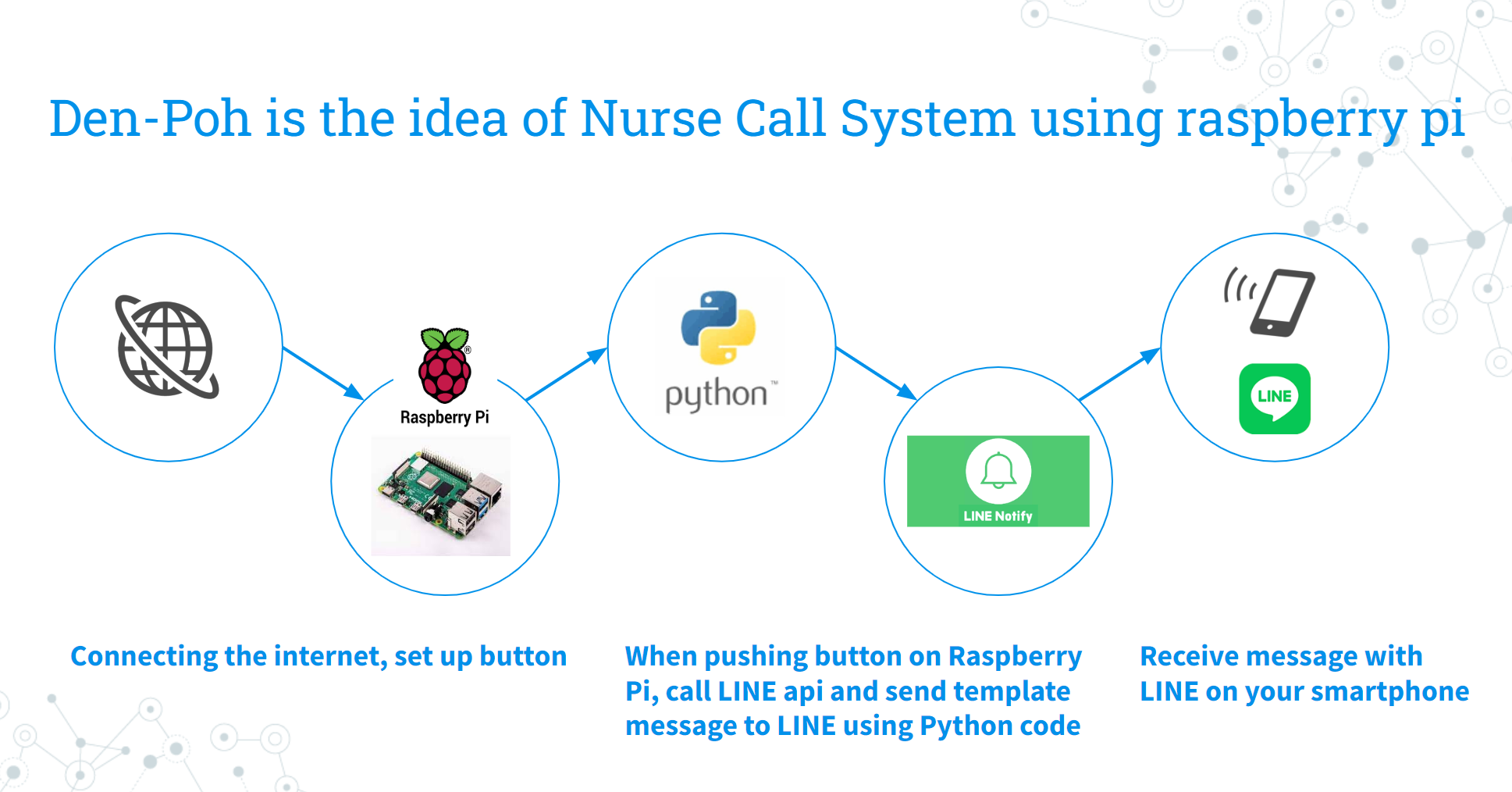 Den-Poh is the idea of Nurse Call System using raspberry pi

Raspberry Pi

python™

LINE Notify

LINE

Connecting the internet, set up button

When pushing button on Raspberry Pi, call LINE api and send template message to LINE using Python code

Receive message with LINE on your smartphone